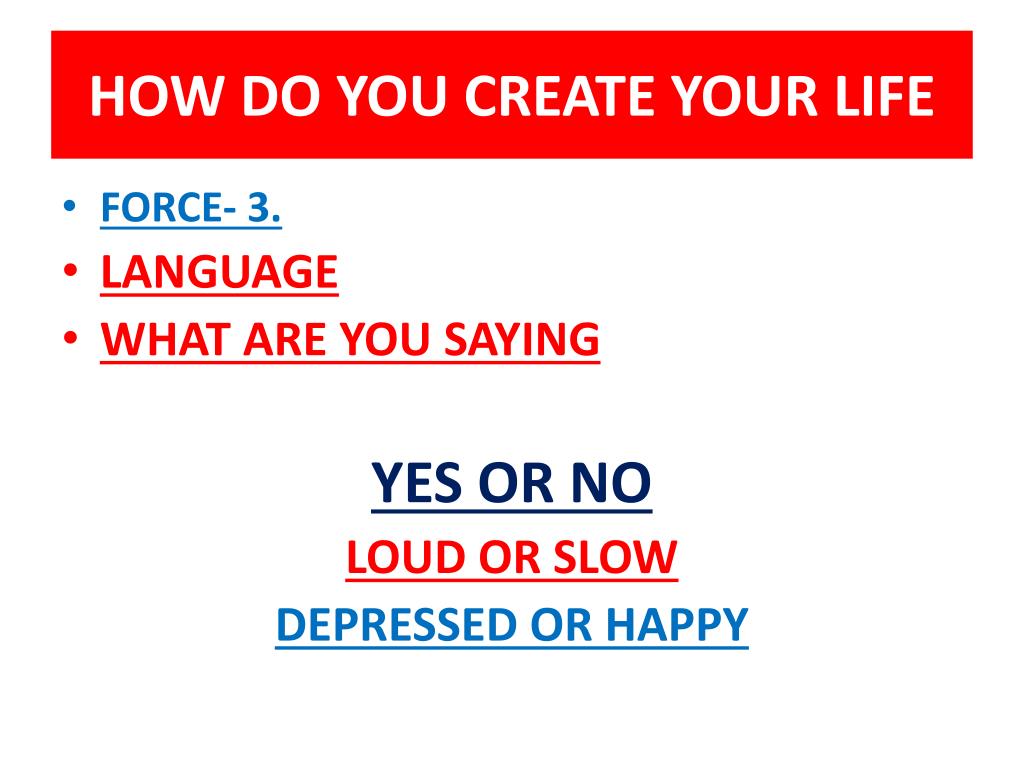 HOW DO YOU CREATE YOUR LIFE

• FORCE- 3.
• LANGUAGE
• WHAT ARE YOU SAYING

YES OR NO
LOUD OR SLOW
DEPRESSED OR HAPPY